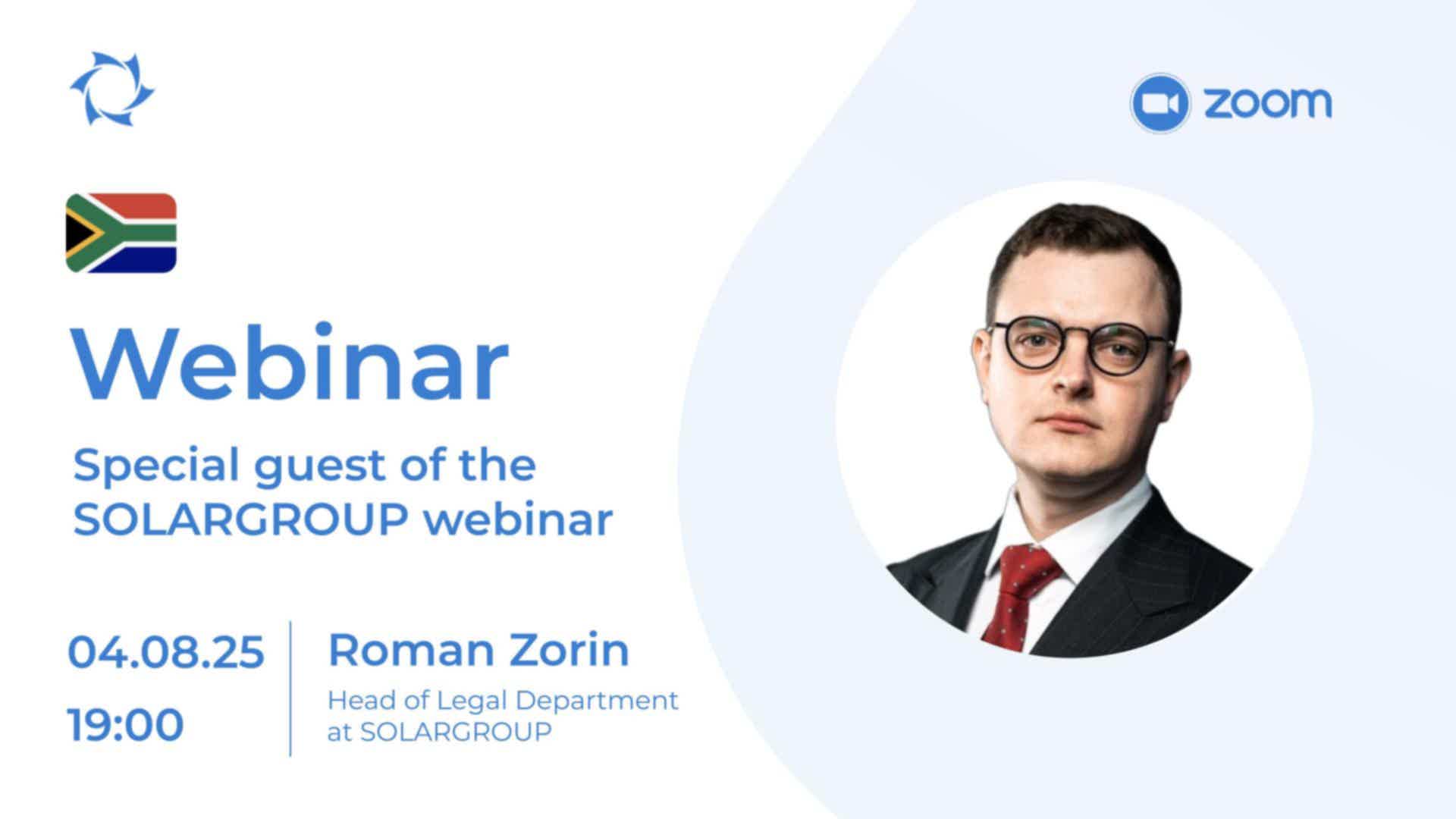 zoom

Webinar

Special guest of the SOLARGROUP webinar

04.08.25
19:00

Roman Zorin
Head of Legal Department at SOLARGROUP